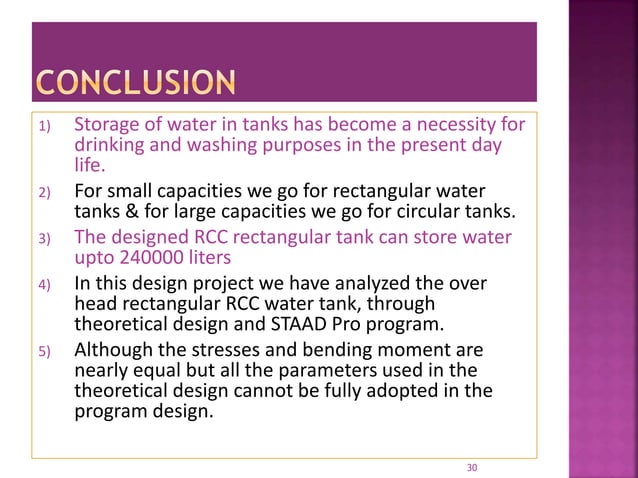 CONCLUSION

1) Storage of water in tanks has become a necessity for drinking and washing purposes in the present day life.

2) For small capacities we go for rectangular water tanks & for large capacities we go for circular tanks.

3) The designed RCC rectangular tank can store water upto 240000 liters

4) In this design project we have analyzed the over head rectangular RCC water tank, through theoretical design and STAAD Pro program.

5) Although the stresses and bending moment are nearly equal but all the parameters used in the theoretical design cannot be fully adopted in the program design.

30